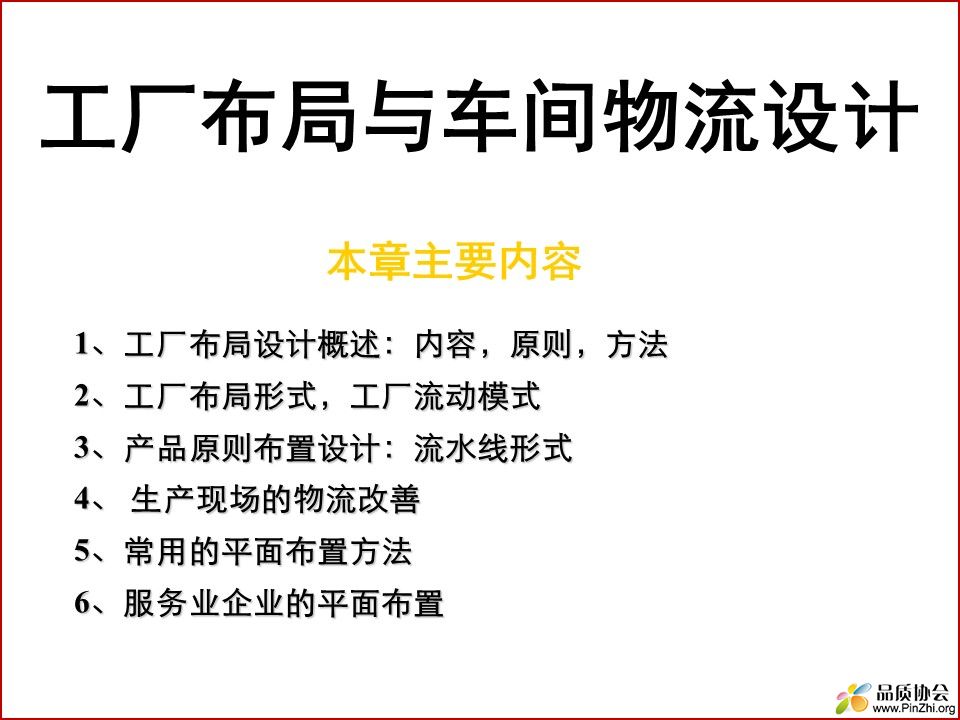 工厂布局与车间物流设计

本章主要内容

1、工厂布局设计概述：内容，原则，方法

2、工厂布局形式，工厂流动模式

3、产品原则布置设计：流水线形式

4、 生产现场的物流改善

5、常用的平面布置方法

6、服务业企业的平面布置

品质协会
www.PinZhi.org